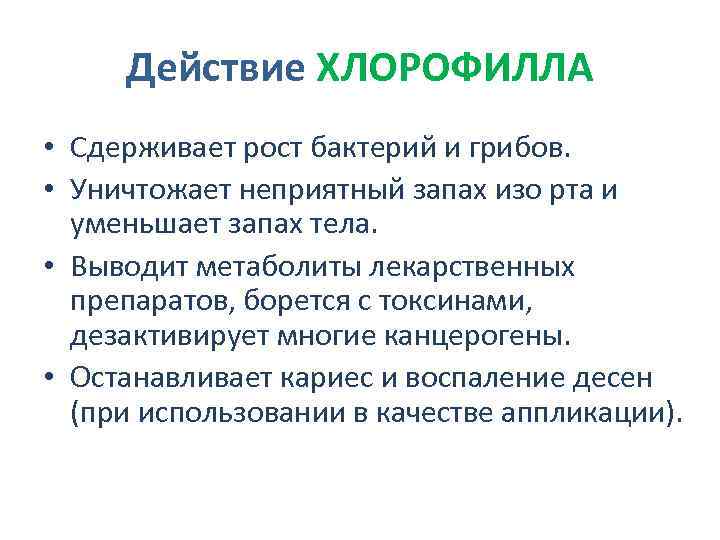 Действие ХЛОРОФИЛЛА

• Сдерживает рост бактерий и грибов.
• Уничтожает неприятный запах изо рта и уменьшает запах тела.
• Выводит метаболиты лекарственных препаратов, борется с токсинами, дезактивирует многие канцерогены.
• Останавливает кариес и воспаление десен (при использовании в качестве аппликации).